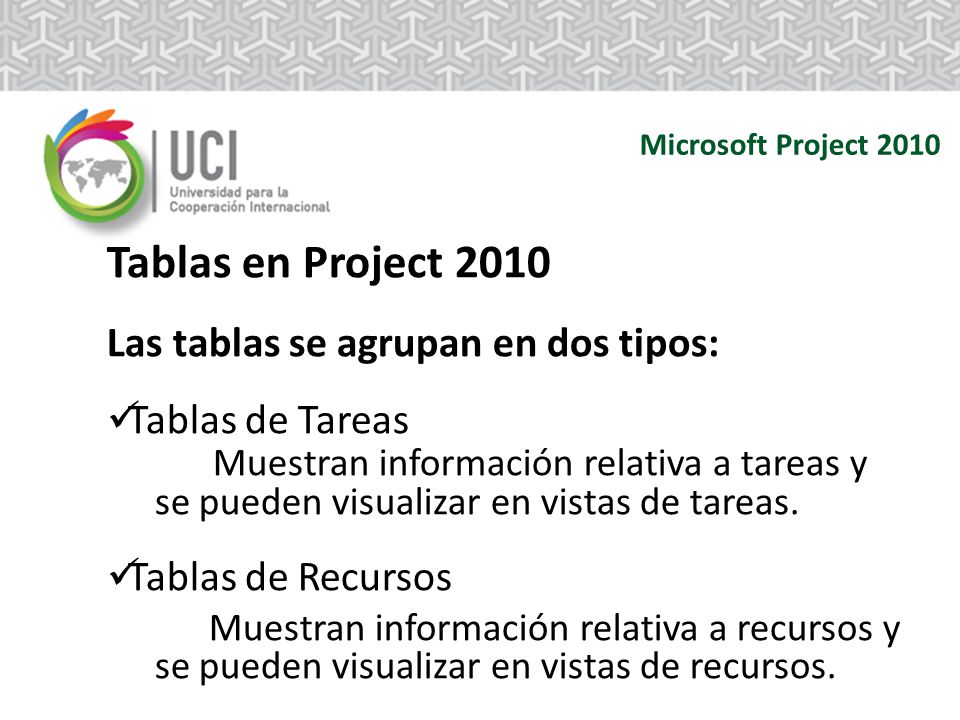 UCI
Universidad para la Cooperación Internacional

Microsoft Project 2010

Tablas en Project 2010

Las tablas se agrupan en dos tipos:

✓Tablas de Tareas
Muestran información relativa a tareas y se pueden visualizar en vistas de tareas.

✓Tablas de Recursos
Muestran información relativa a recursos y se pueden visualizar en vistas de recursos.